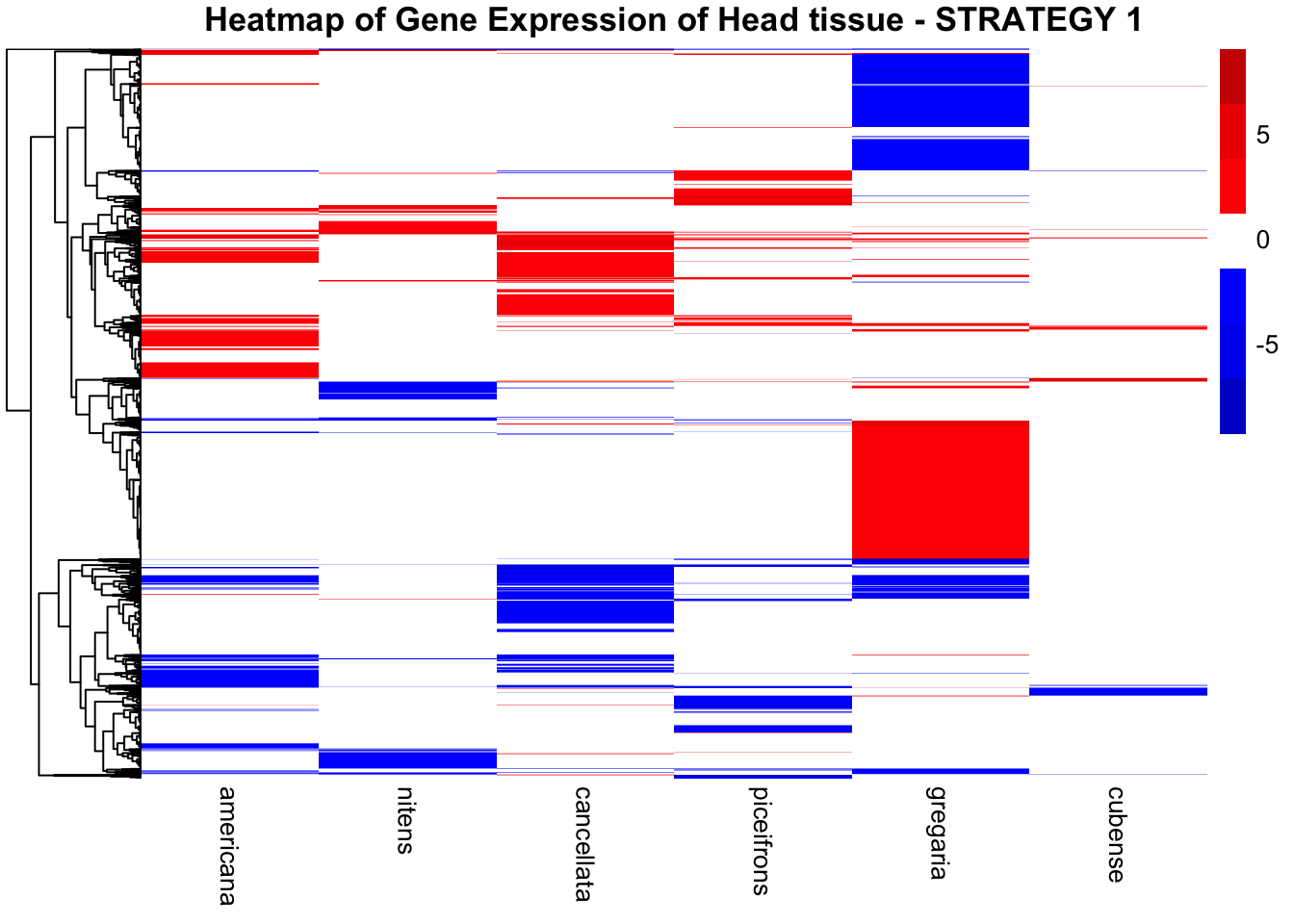 Heatmap of Gene Expression of Head tissue - STRATEGY 1

5
0
-5

americana
nitens
cancellata
piceifrons
gregaria
cubense